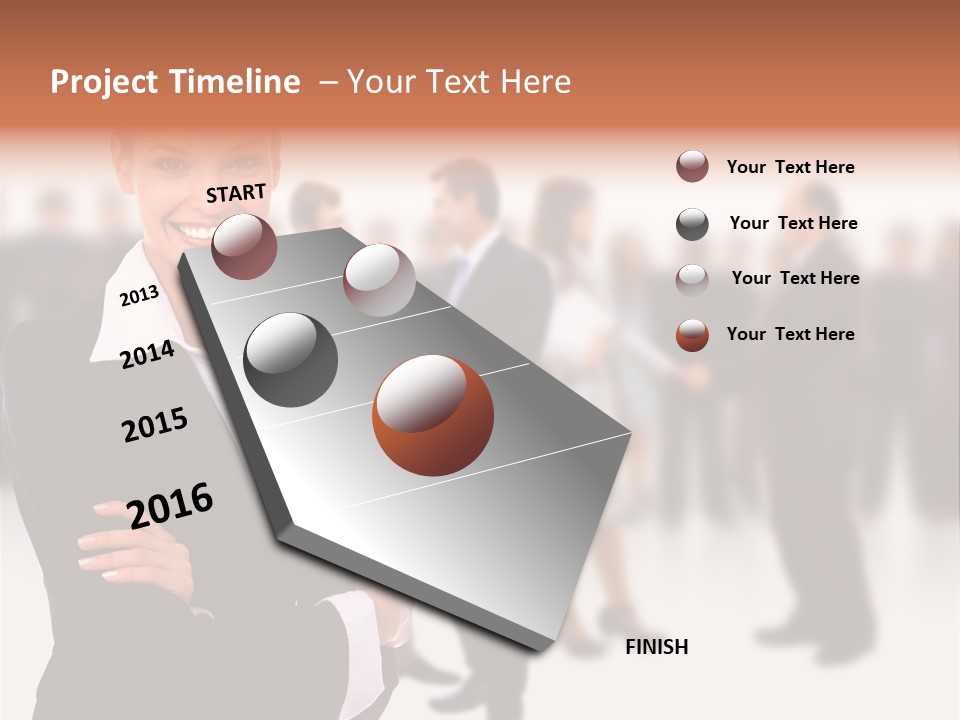 Project Timeline – Your Text Here

START

2013

2014

2015

2016

FINISH

Your Text Here

Your Text Here

Your Text Here

Your Text Here